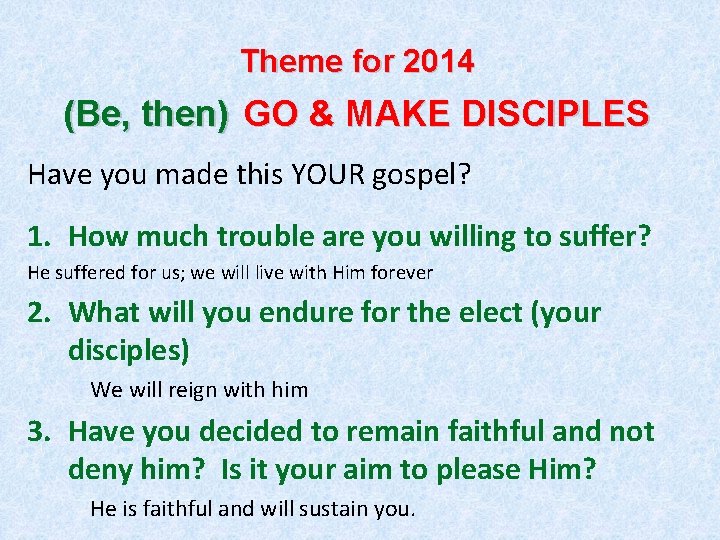 Theme for 2014

(Be, then) GO & MAKE DISCIPLES

Have you made this YOUR gospel?

1. How much trouble are you willing to suffer?

He suffered for us; we will live with Him forever

2. What will you endure for the elect (your disciples)

We will reign with him

3. Have you decided to remain faithful and not deny him? Is it your aim to please Him?

He is faithful and will sustain you.